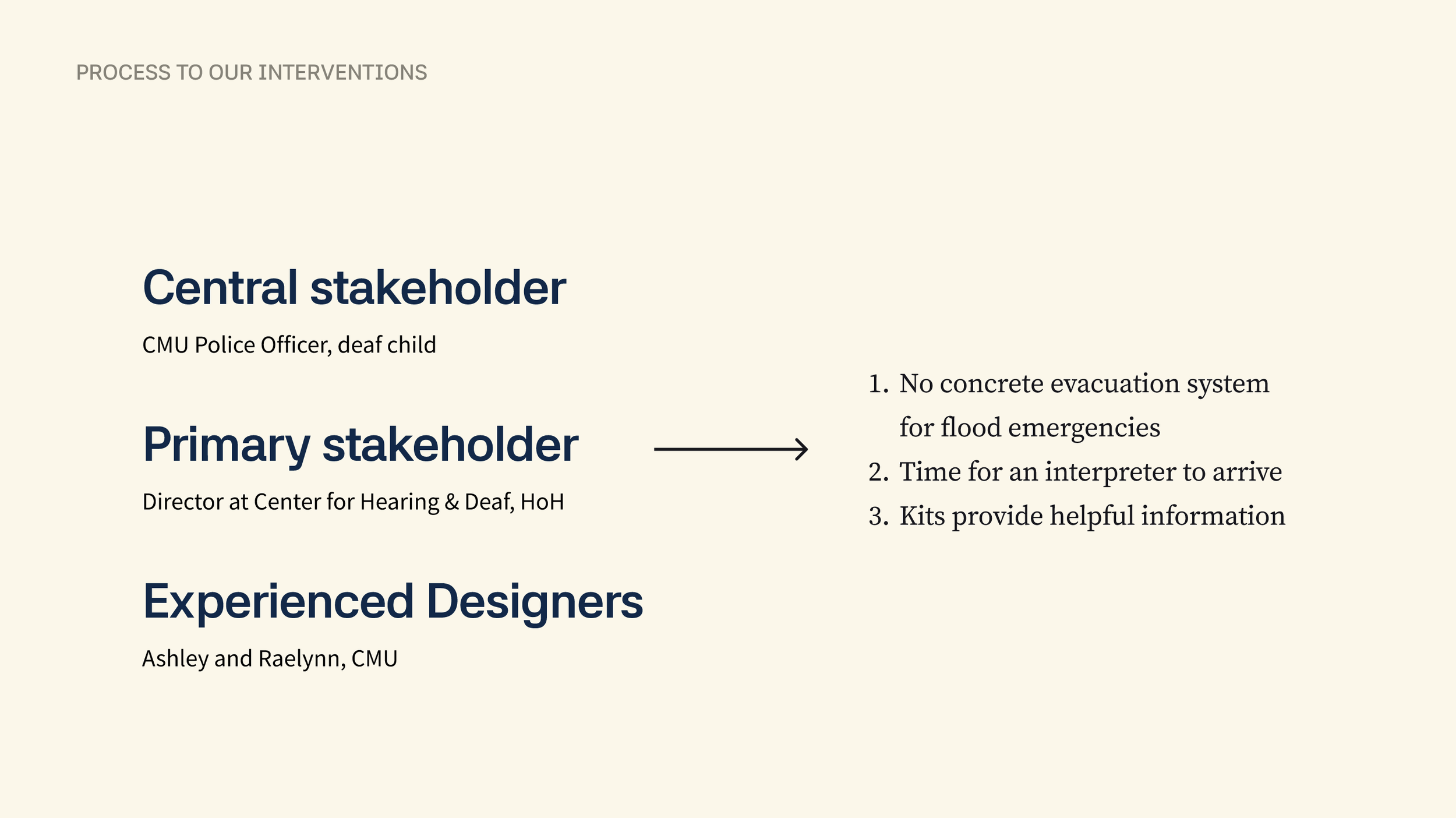 PROCESS TO OUR INTERVENTIONS

Central stakeholder

CMU Police Officer, deaf child

Primary stakeholder

Director at Center for Hearing & Deaf, HoH

Experienced Designers

Ashley and Raelynn, CMU

1. No concrete evacuation system for flood emergencies
2. Time for an interpreter to arrive
3. Kits provide helpful information